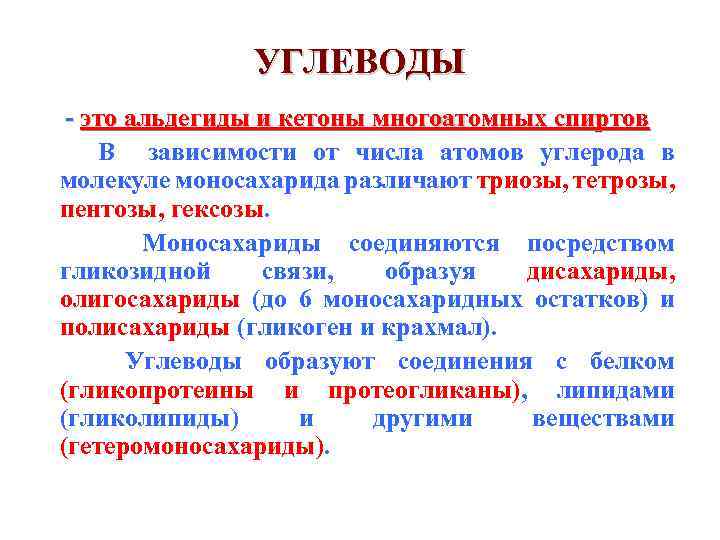 УГЛЕВОДЫ

- это альдегиды и кетоны многоатомных спиртов

В зависимости от числа атомов углерода в молекуле моносахарида различают триозы, тетрозы, пентозы, гексозы.

Моносахариды соединяются посредством гликозидной связи, образуя дисахариды, олигосахариды (до 6 моносахаридных остатков) и полисахариды (гликоген и крахмал).

Углеводы образуют соединения с белком (гликопротеины и протеогликаны), липидами (гликолипиды) и другими веществами (гетеромоносахариды).